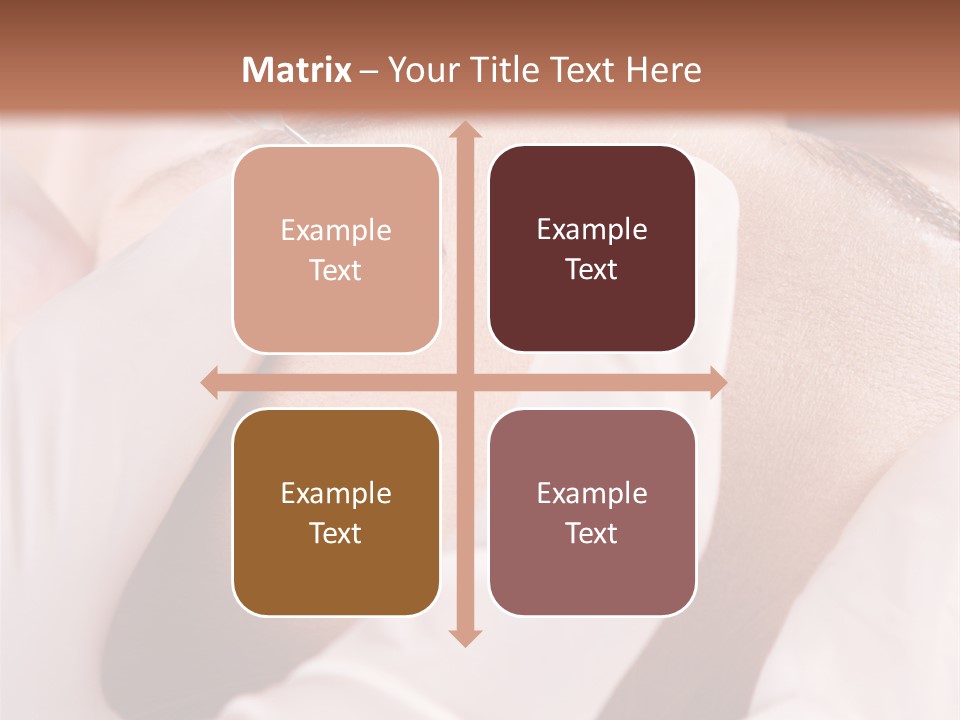 Matrix – Your Title Text Here

Example Text

Example Text

Example Text

Example Text